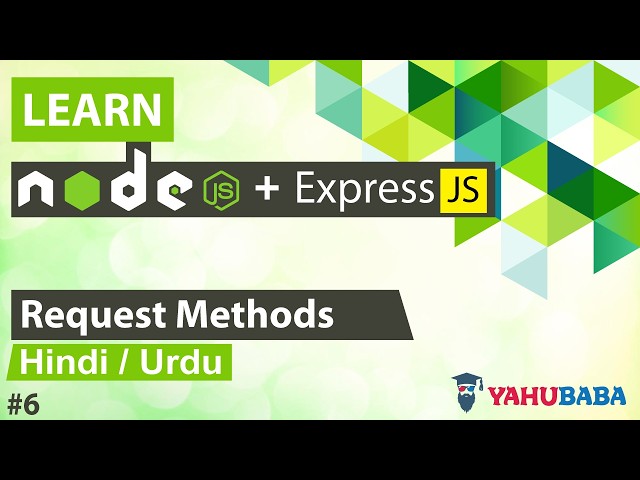 LEARN

node JS + Express JS

Request Methods

Hindi / Urdu

#6

YAHUBABA